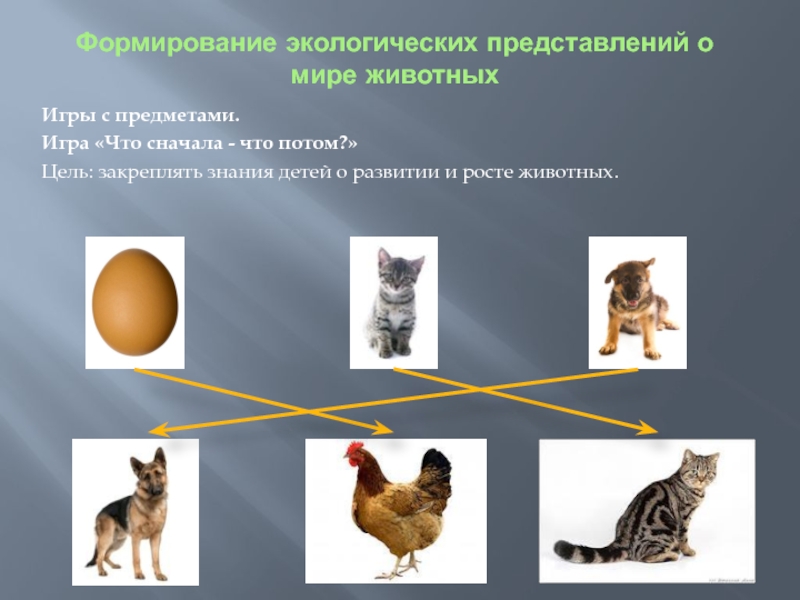 Формирование экологических представлений о мире животных

Игры с предметами.
Игра «Что сначала - что потом?»
Цель: закреплять знания детей о развитии и росте животных.